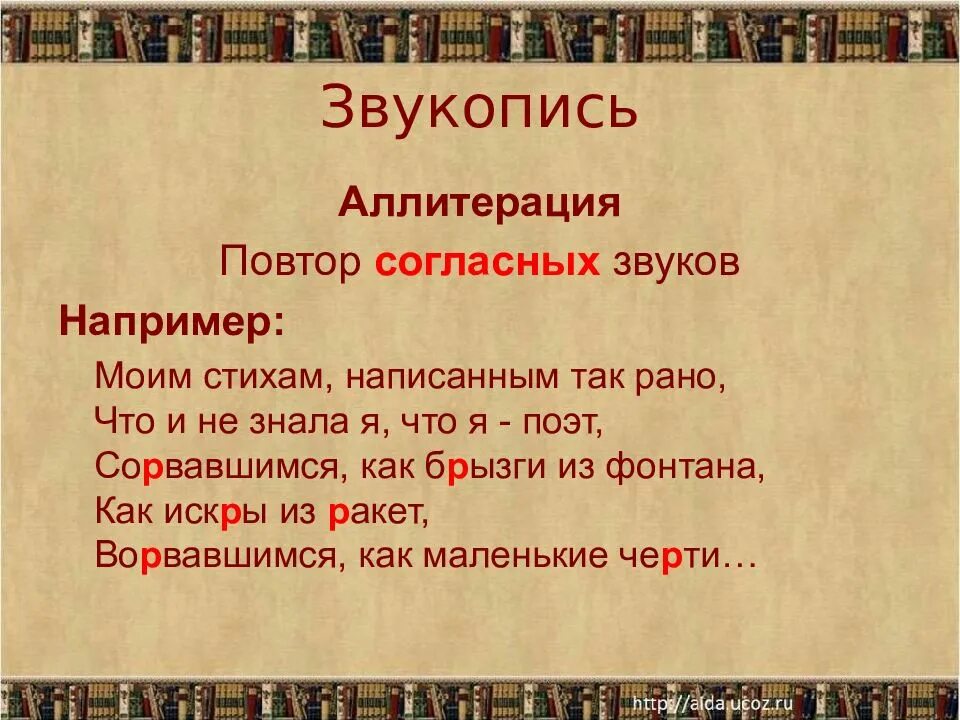 Звукопись

Аллитерация

Повтор согласных звуков

Например:

Моим стихам, написанным так рано,
Что и не знала я, что я - поэт,
Сорвавшимся, как брызги из фонтана,
Как искры из ракет,
Ворвавшимся, как маленькие черти…

http://aida.ucoz.ru